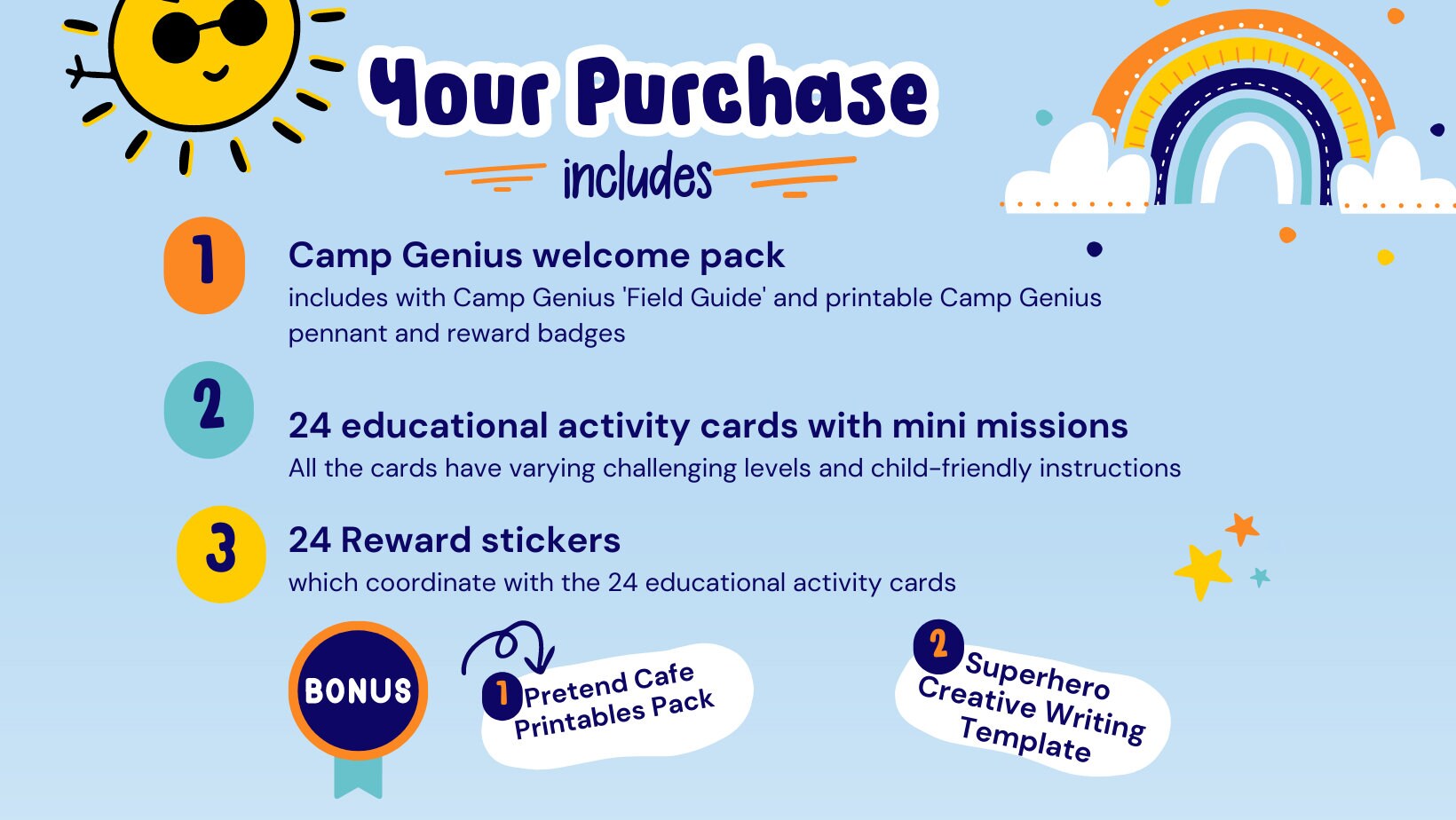 Your Purchase

includes

1

Camp Genius welcome pack

includes with Camp Genius 'Field Guide' and printable Camp Genius pennant and reward badges

2

24 educational activity cards with mini missions

All the cards have varying challenging levels and child-friendly instructions

3

24 Reward stickers

which coordinate with the 24 educational activity cards

BONUS

1 Pretend Cafe Printables Pack

2 Superhero Creative Writing Template